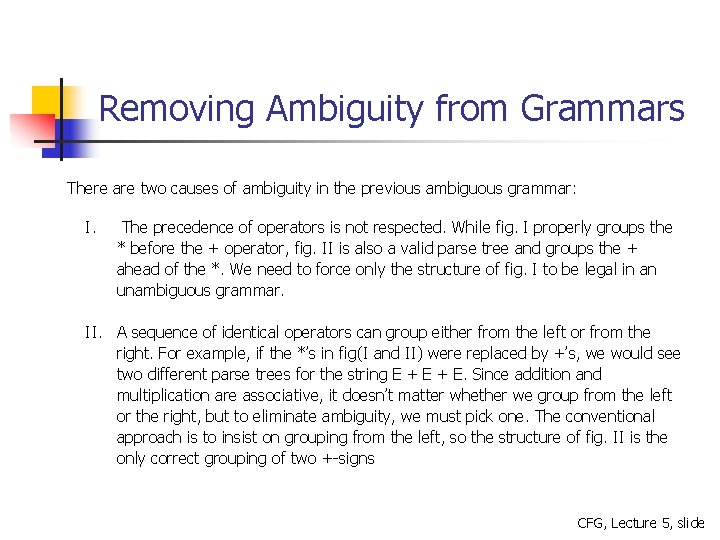 Removing Ambiguity from Grammars

There are two causes of ambiguity in the previous ambiguous grammar:

I. The precedence of operators is not respected. While fig. I properly groups the * before the + operator, fig. II is also a valid parse tree and groups the + ahead of the *. We need to force only the structure of fig. I to be legal in an unambiguous grammar.

II. A sequence of identical operators can group either from the left or from the right. For example, if the *'s in fig(I and II) were replaced by +'s, we would see two different parse trees for the string E + E + E. Since addition and multiplication are associative, it doesn't matter whether we group from the left or the right, but to eliminate ambiguity, we must pick one. The conventional approach is to insist on grouping from the left, so the structure of fig. II is the only correct grouping of two +-signs

CFG, Lecture 5, slide